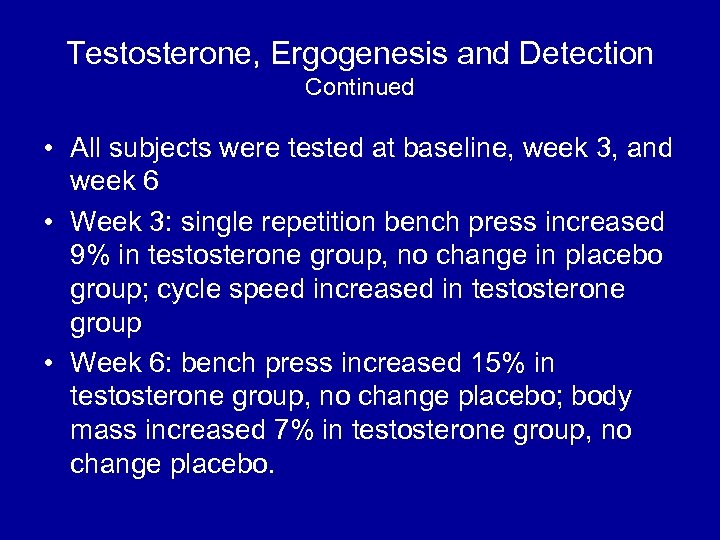 Testosterone, Ergogenesis and Detection
Continued

• All subjects were tested at baseline, week 3, and week 6

• Week 3: single repetition bench press increased 9% in testosterone group, no change in placebo group; cycle speed increased in testosterone group

• Week 6: bench press increased 15% in testosterone group, no change placebo; body mass increased 7% in testosterone group, no change placebo.